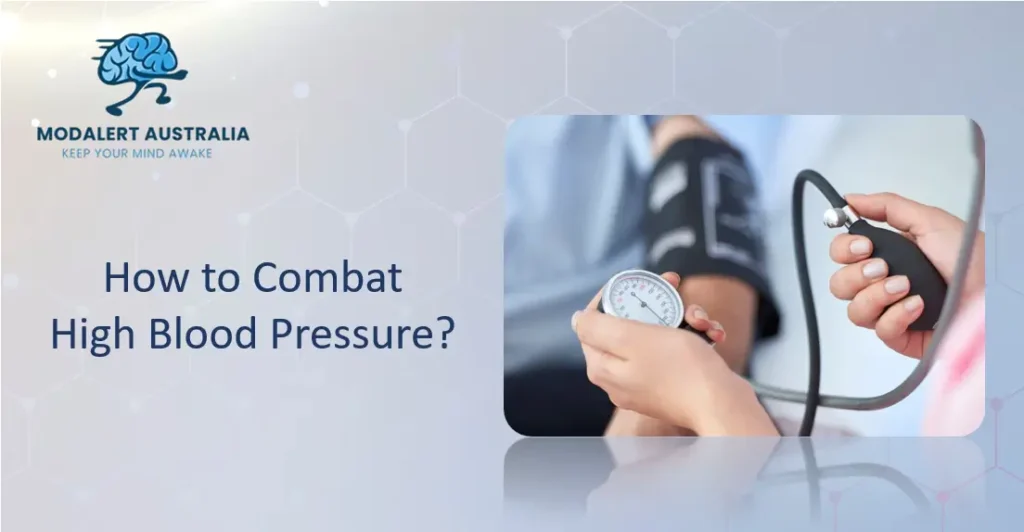 MODALERT AUSTRALIA
KEEP YOUR MIND AWAKE

How to Combat
High Blood Pressure?